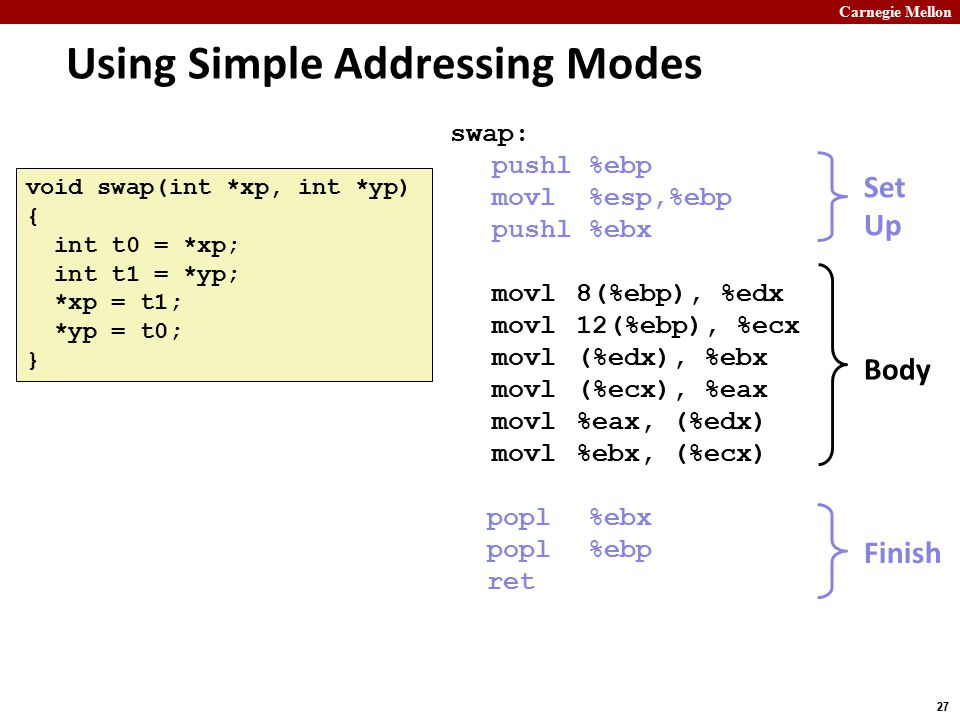 Carnegie Mellon

Using Simple Addressing Modes

void swap(int *xp, int *yp)
{
int t0 = *xp;
int t1 = *yp;
*xp = t1;
*yp = t0;
}

swap:
pushl %ebp
movl %esp,%ebp
pushl %ebx

Set Up

movl 8(%ebp), %edx
movl 12(%ebp), %ecx
movl (%edx), %ebx
movl (%ecx), %eax
movl %eax, (%edx)
movl %ebx, (%ecx)

Body

popl %ebx
popl %ebp
ret

Finish

27